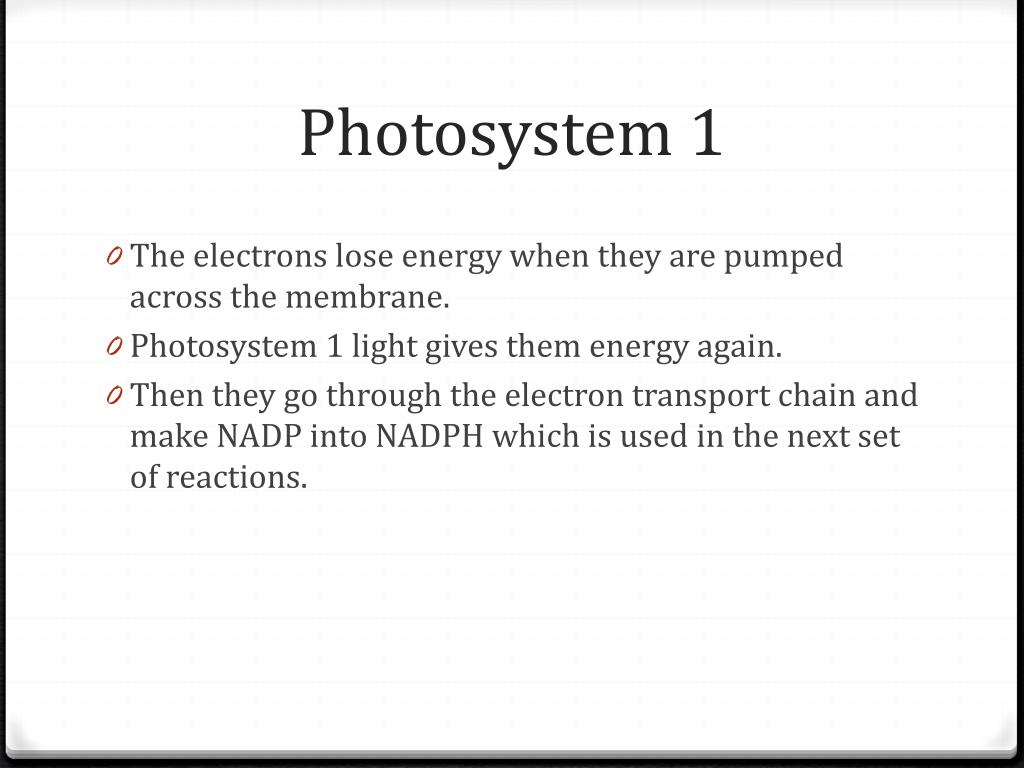 Photosystem 1

0 The electrons lose energy when they are pumped across the membrane.

0 Photosystem 1 light gives them energy again.

0 Then they go through the electron transport chain and make NADP into NADPH which is used in the next set of reactions.